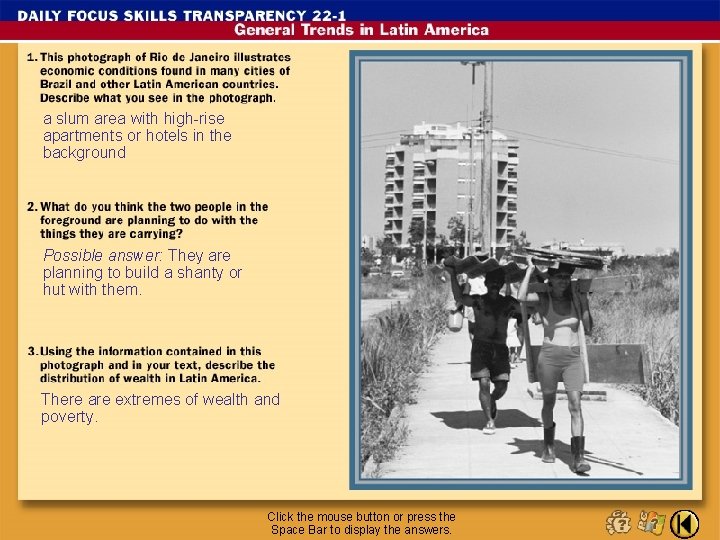 DAILY FOCUS SKILLS TRANSPARENCY 22-1
General Trends in Latin America

1. This photograph of Rio de Janeiro illustrates economic conditions found in many cities of Brazil and other Latin American countries. Describe what you see in the photograph.

a slum area with high-rise apartments or hotels in the background

2. What do you think the two people in the foreground are planning to do with the things they are carrying?

Possible answer: They are planning to build a shanty or hut with them.

3. Using the information contained in this photograph and in your text, describe the distribution of wealth in Latin America.

There are extremes of wealth and poverty.

Click the mouse button or press the Space Bar to display the answers.